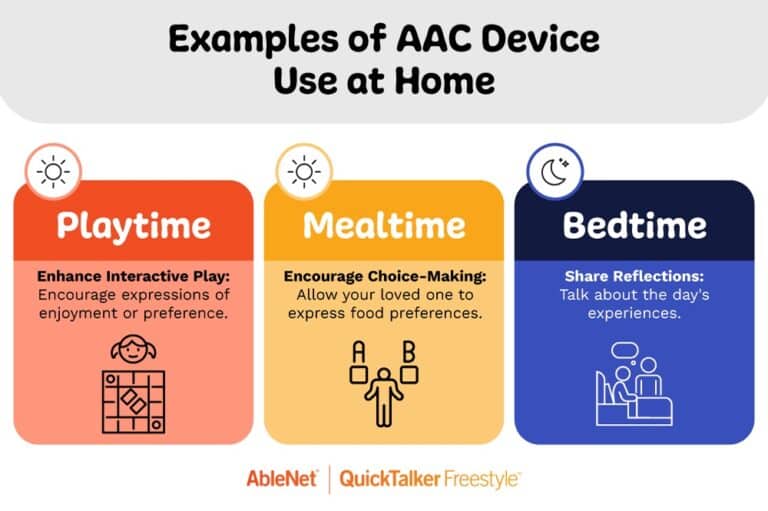 Examples of AAC Device Use at Home

Playtime

Enhance Interactive Play: Encourage expressions of enjoyment or preference.

Mealtime

Encourage Choice-Making: Allow your loved one to express food preferences.

A B

Bedtime

Share Reflections: Talk about the day's experiences.

AbleNet | QuickTalker Freestyle